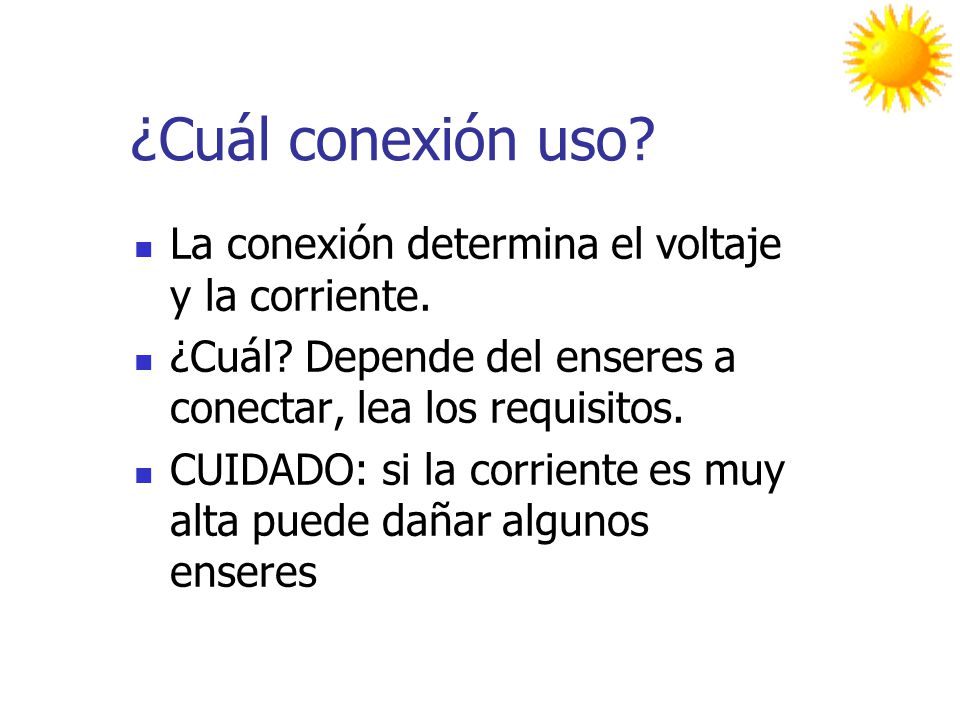 ¿Cuál conexión uso?

- La conexión determina el voltaje y la corriente.
- ¿Cuál? Depende del enseres a conectar, lea los requisitos.
- CUIDADO: si la corriente es muy alta puede dañar algunos enseres